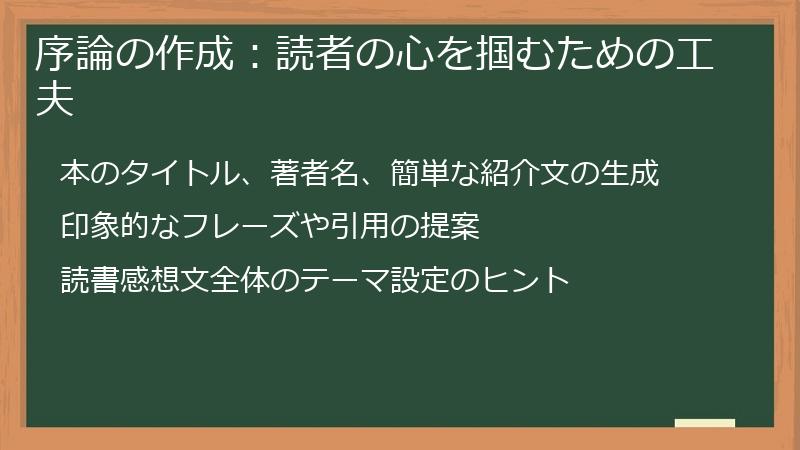 序論の作成：読者の心を掴むための工夫

本のタイトル、著者名、簡単な紹介文の生成

印象的なフレーズや引用の提案

読書感想文全体のテーマ設定のヒント